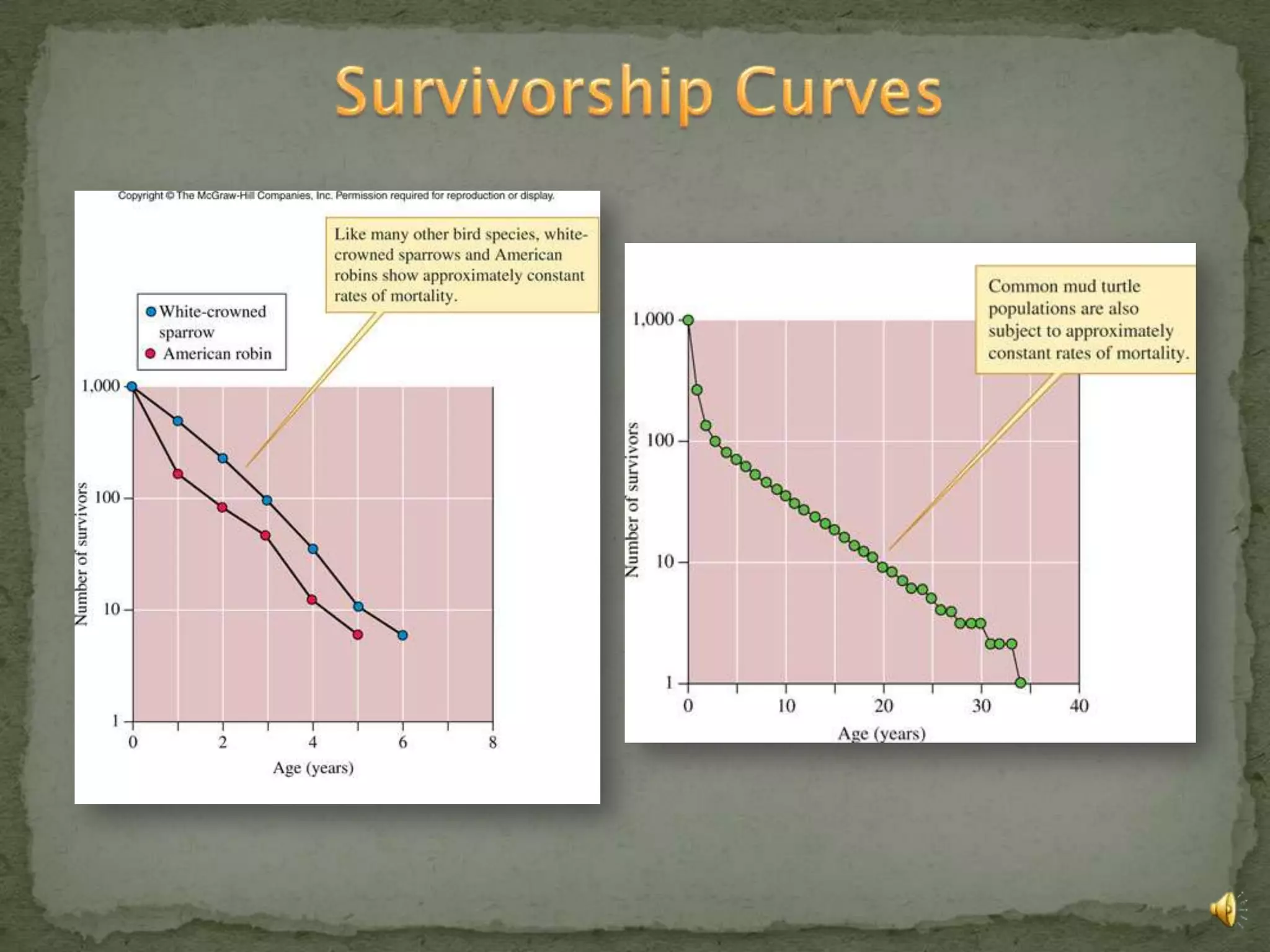 Survivorship Curves

Copyright © The McGraw-Hill Companies, Inc. Permission required for reproduction or display.

Like many other bird species, white-crowned sparrows and American robins show approximately constant rates of mortality.

White-crowned sparrow
American robin

Number of survivors

1,000
100
10
1

0 2 4 6 8

Age (years)

Common mud turtle populations are also subject to approximately constant rates of mortality.

Number of survivors

1,000
100
10
1

0 10 20 30 40

Age (years)